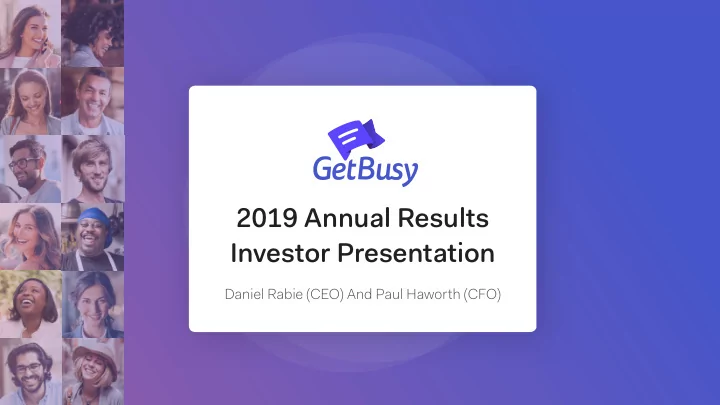 GetBusy

2019 Annual Results Investor Presentation

Daniel Rabie (CEO) And Paul Haworth (CFO)